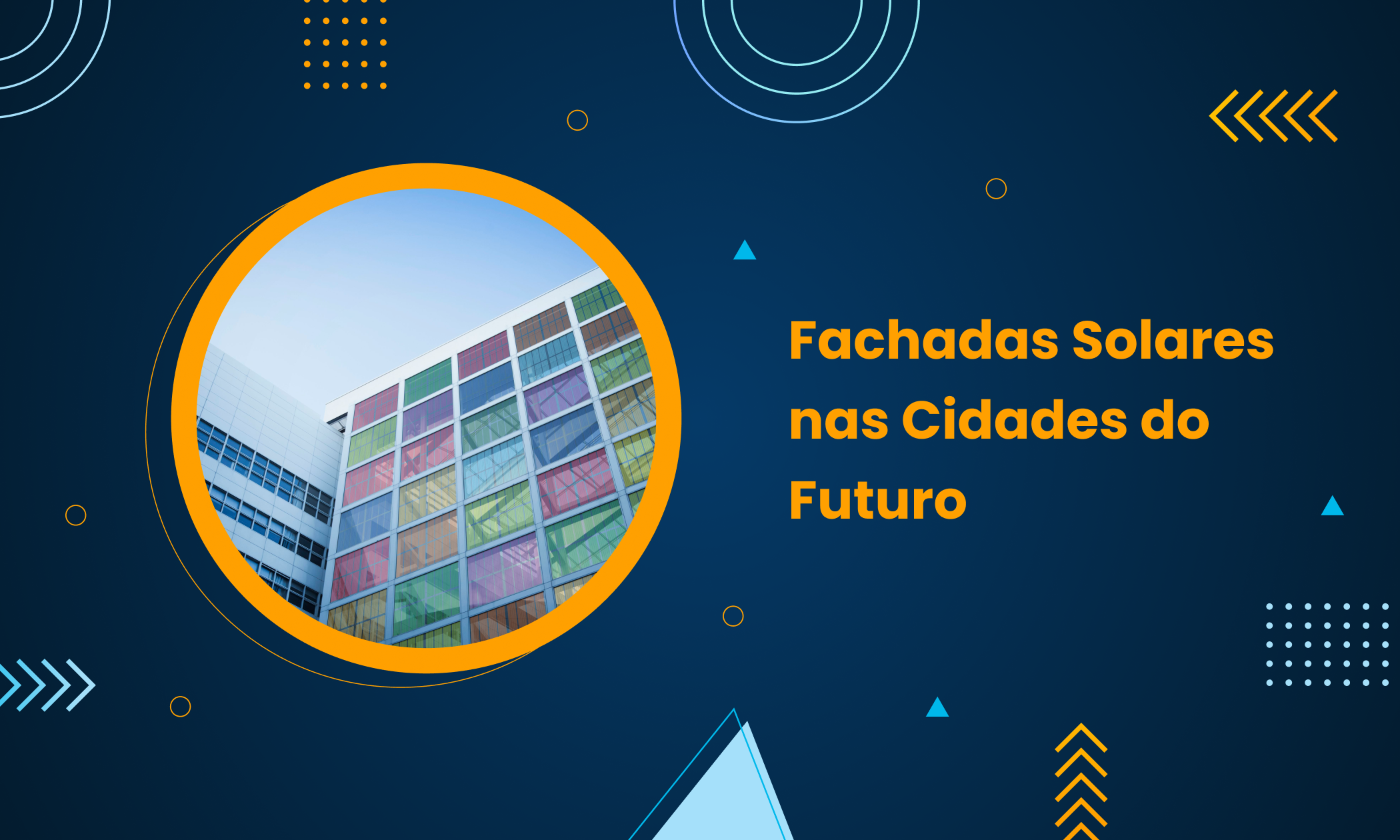 Fachadas Solares nas Cidades do Futuro